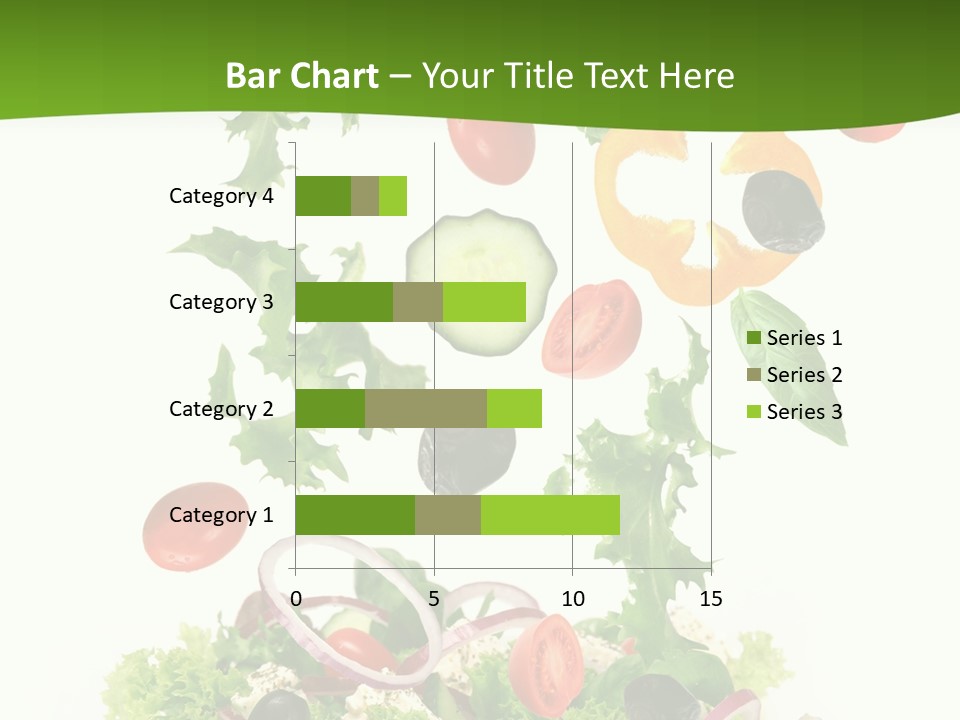 Bar Chart – Your Title Text Here

Category 4
Category 3
Category 2
Category 1

0
5
10
15

Series 1
Series 2
Series 3